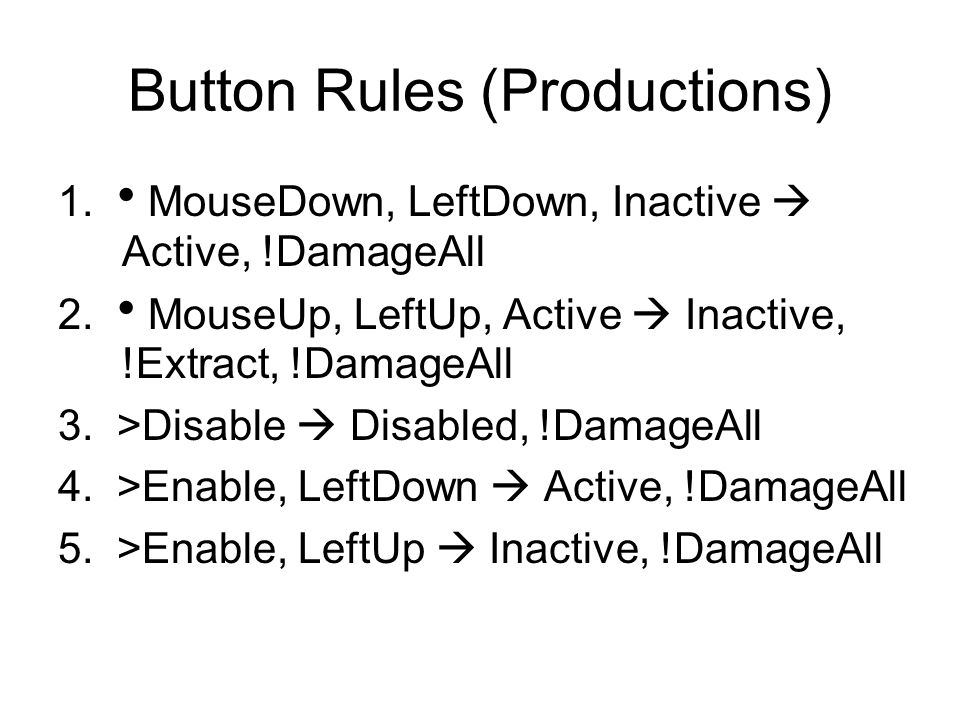 Button Rules (Productions)

1. • MouseDown, LeftDown, Inactive → Active, !DamageAll
2. • MouseUp, LeftUp, Active → Inactive, !Extract, !DamageAll
3. >Disable → Disabled, !DamageAll
4. >Enable, LeftDown → Active, !DamageAll
5. >Enable, LeftUp → Inactive, !DamageAll